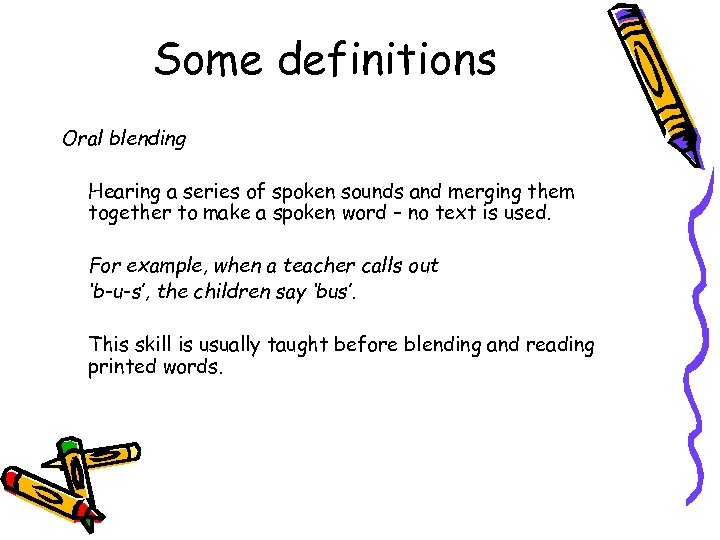 Some definitions

Oral blending

Hearing a series of spoken sounds and merging them together to make a spoken word – no text is used.

For example, when a teacher calls out 'b-u-s', the children say 'bus'.

This skill is usually taught before blending and reading printed words.